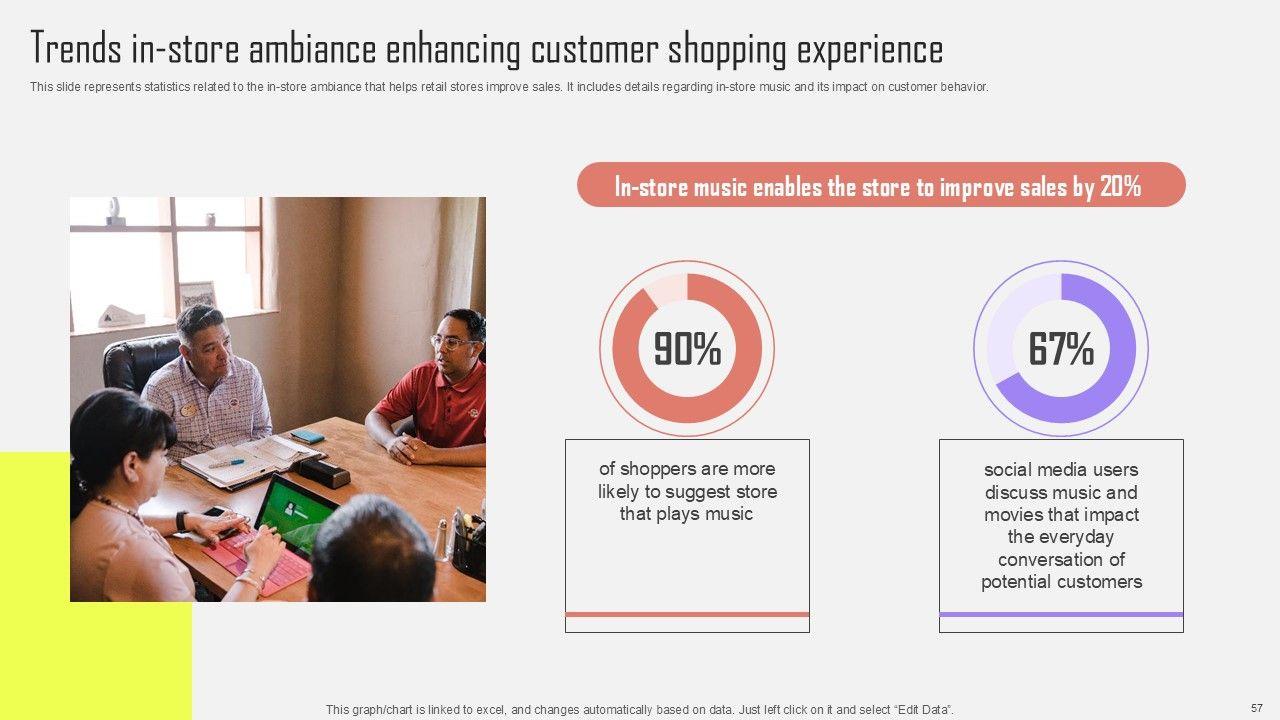 Trends in-store ambiance enhancing customer shopping experience

This slide represents statistics related to the in-store ambiance that helps retail stores improve sales. It includes details regarding in-store music and its impact on customer behavior.

In-store music enables the store to improve sales by 20%

90%

of shoppers are more likely to suggest store that plays music

67%

social media users discuss music and movies that impact the everyday conversation of potential customers

This graph/chart is linked to excel, and changes automatically based on data. Just left click on it and select "Edit Data".

57